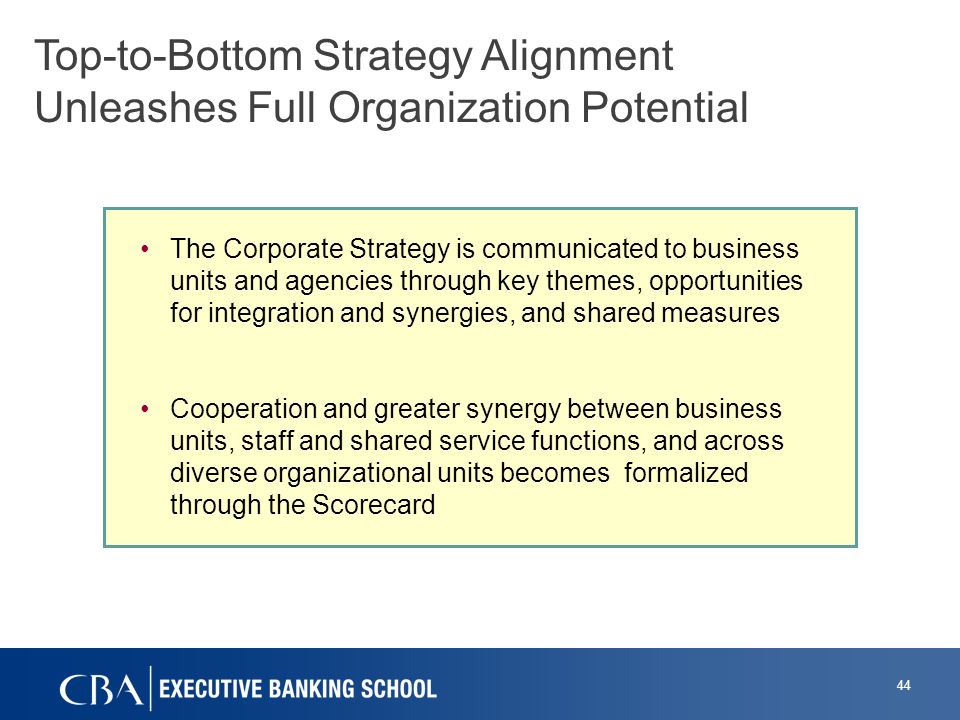 Top-to-Bottom Strategy Alignment Unleashes Full Organization Potential

• The Corporate Strategy is communicated to business units and agencies through key themes, opportunities for integration and synergies, and shared measures

• Cooperation and greater synergy between business units, staff and shared service functions, and across diverse organizational units becomes formalized through the Scorecard

CBA | EXECUTIVE BANKING SCHOOL

44